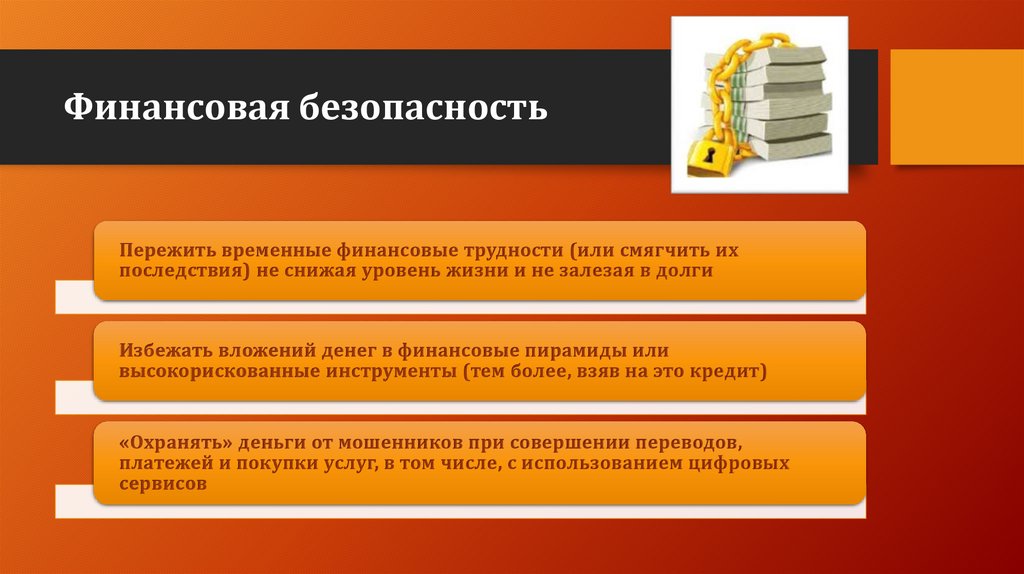 Финансовая безопасность

Пережить временные финансовые трудности (или смягчить их последствия) не снижая уровень жизни и не залезая в долги

Избежать вложений денег в финансовые пирамиды или высокорискованные инструменты (тем более, взяв на это кредит)

«Охранять» деньги от мошенников при совершении переводов, платежей и покупки услуг, в том числе, с использованием цифровых сервисов